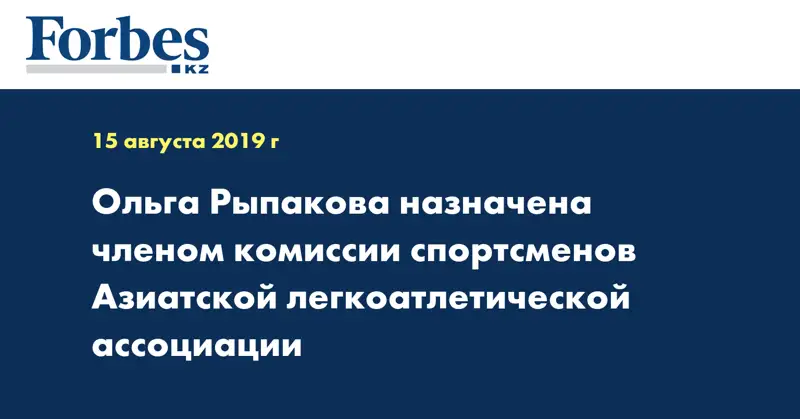 Forbes KZ

15 августа 2019 г

Ольга Рыпакова назначена членом комиссии спортсменов Азиатской легкоатлетической ассоциации